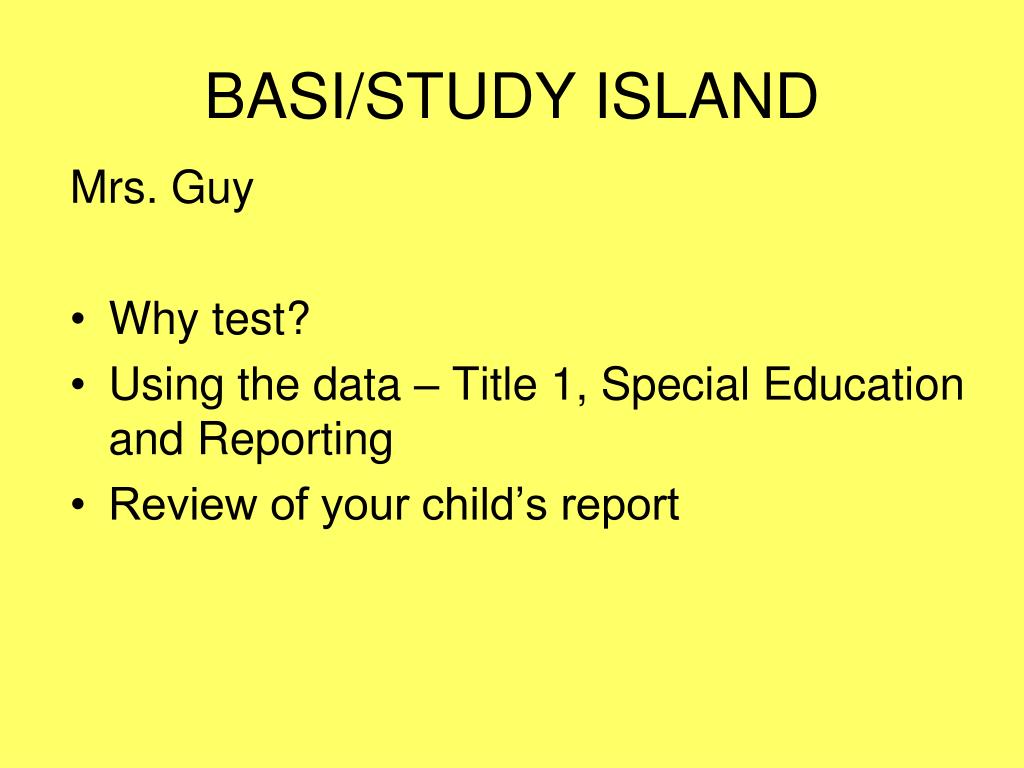 BASI/STUDY ISLAND

Mrs. Guy

• Why test?
• Using the data – Title 1, Special Education and Reporting
• Review of your child’s report